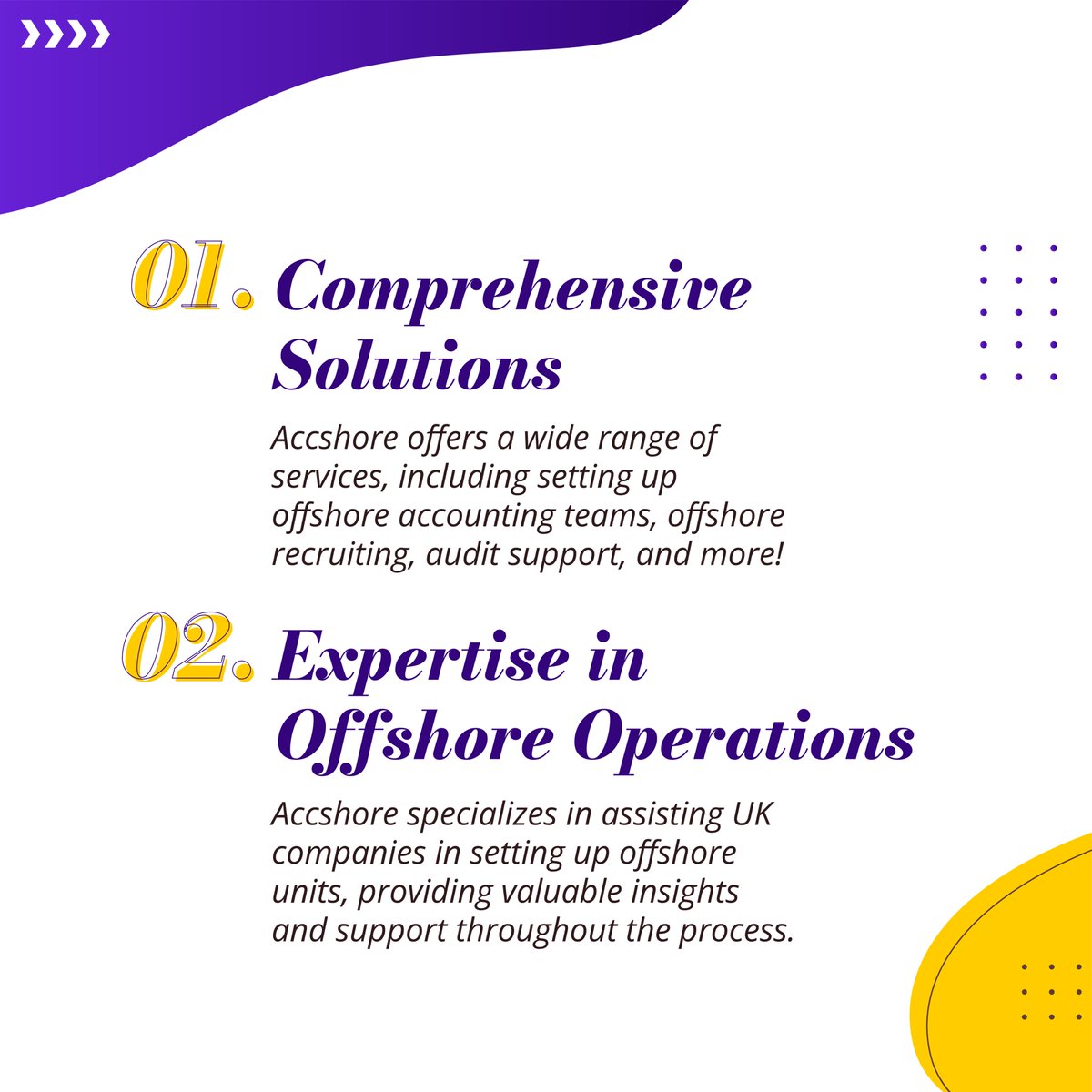 01. Comprehensive Solutions

Accshore offers a wide range of services, including setting up offshore accounting teams, offshore recruiting, audit support, and more!

02. Expertise in Offshore Operations

Accshore specializes in assisting UK companies in setting up offshore units, providing valuable insights and support throughout the process.